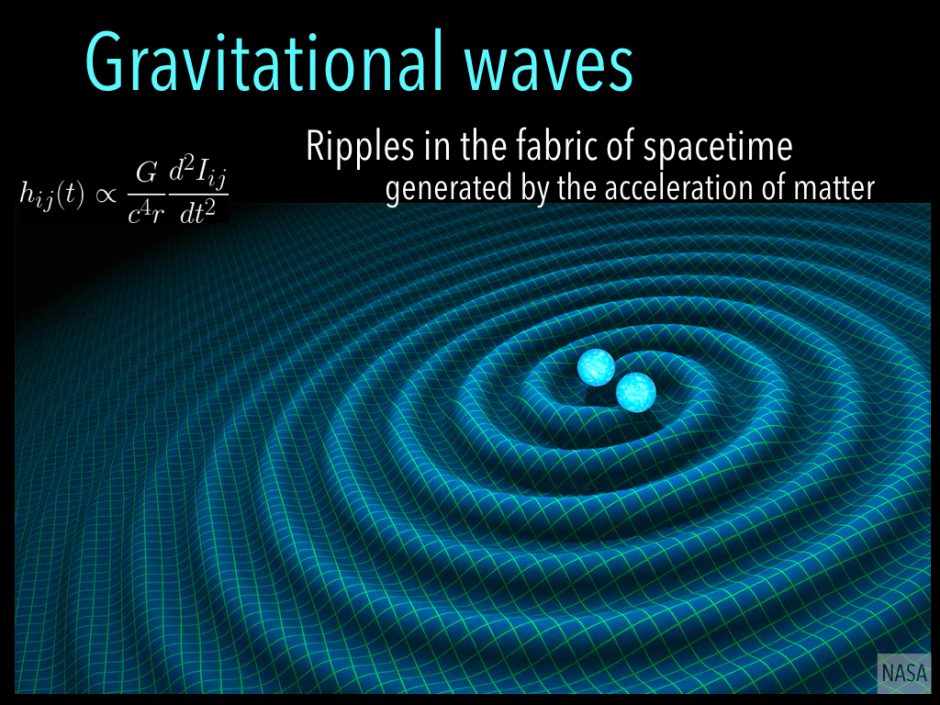 Gravitational waves

Ripples in the fabric of spacetime
generated by the acceleration of matter

$h_{ij}(t) \propto \frac{G}{c^4 r} \frac{d^2 I_{ij}}{dt^2}$

NASA